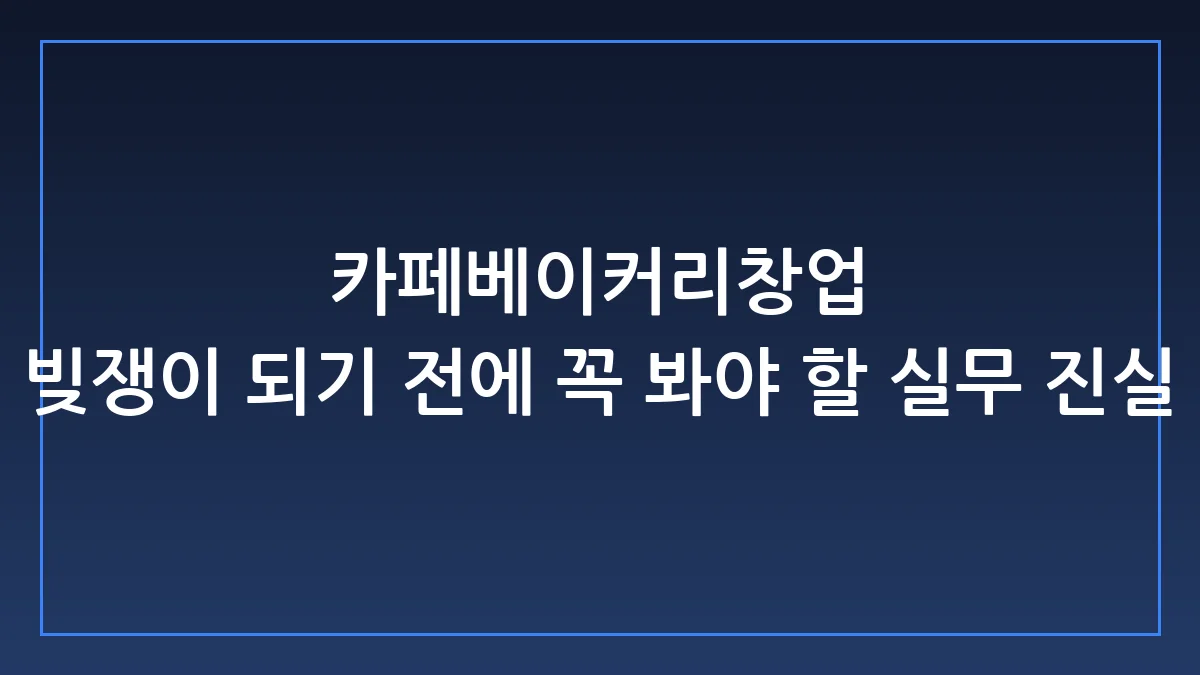 카페베이커리창업
빚쟁이 되기 전에 꼭 봐야 할 실무 진실